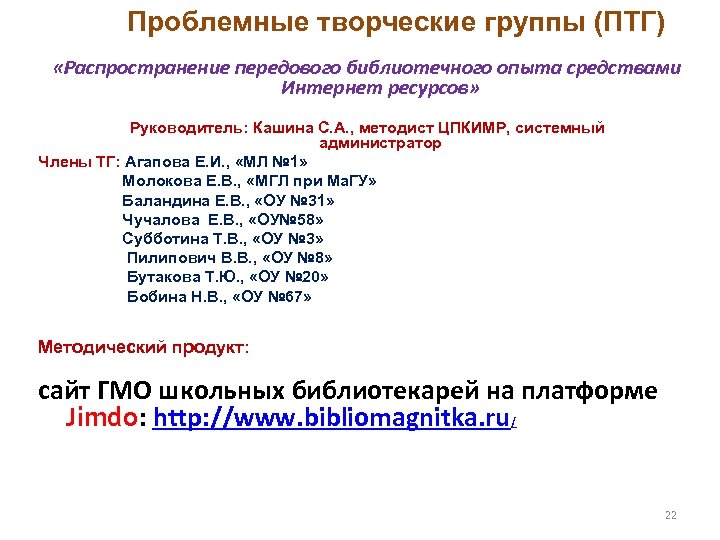 Проблемные творческие группы (ПТГ)

«Распространение передового библиотечного опыта средствами Интернет ресурсов»

Руководитель: Кашина С.А., методист ЦПКИМР, системный администратор

Члены ТГ: Агапова Е.И., «МЛ №1»
Молокова Е.В., «МГЛ при МаГУ»
Баландина Е.В., «ОУ №31»
Чучалова Е.В., «ОУ№58»
Субботина Т.В., «ОУ №3»
Пилипович В.В., «ОУ №8»
Бутакова Т.Ю., «ОУ №20»
Бобина Н.В., «ОУ №67»

Методический продукт:

сайт ГМО школьных библиотекарей на платформе Jimdo: http://www.bibliomagnitka.ru/

22